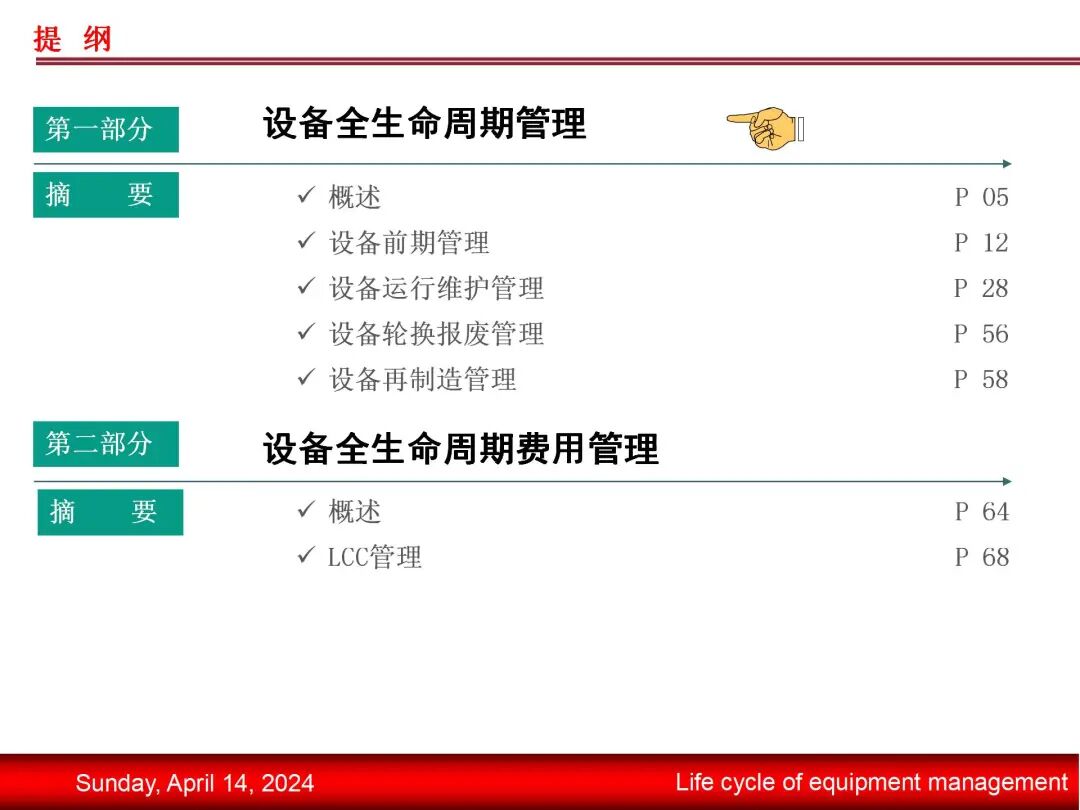 提 纲

第一部分

设备全生命周期管理

摘 要

✓ 概述 P 05
✓ 设备前期管理 P 12
✓ 设备运行维护管理 P 28
✓ 设备轮换报废管理 P 56
✓ 设备再制造管理 P 58

第二部分

设备全生命周期费用管理

摘 要

✓ 概述 P 64
✓ LCC管理 P 68

Sunday, April 14, 2024

Life cycle of equipment management